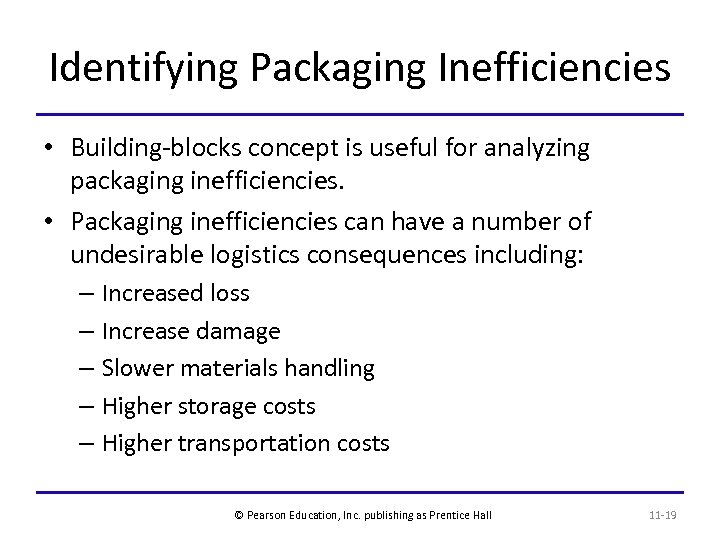 Identifying Packaging Inefficiencies

• Building-blocks concept is useful for analyzing packaging inefficiencies.
• Packaging inefficiencies can have a number of undesirable logistics consequences including:
– Increased loss
– Increase damage
– Slower materials handling
– Higher storage costs
– Higher transportation costs

© Pearson Education, Inc. publishing as Prentice Hall

11-19